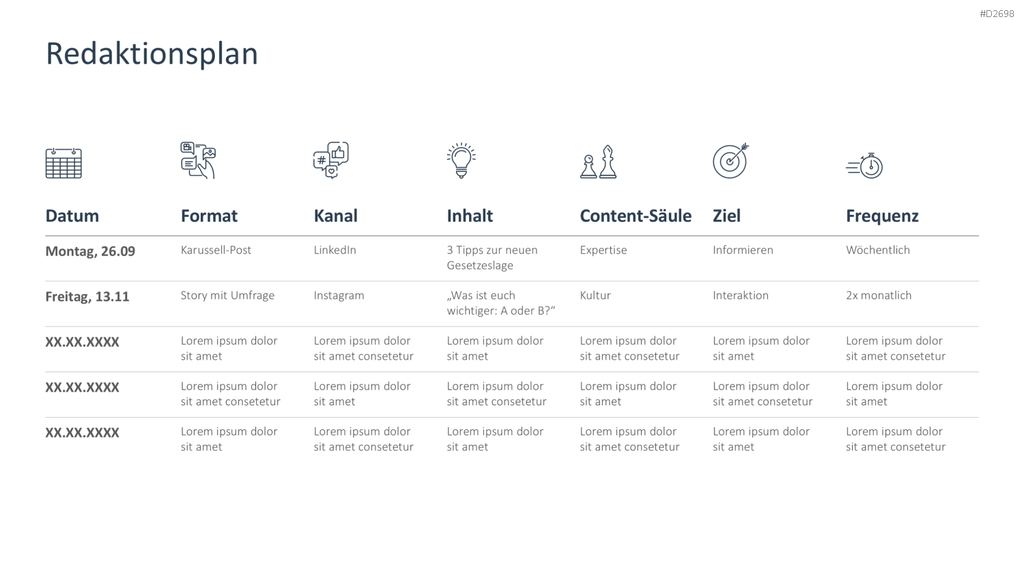 #D2698

Redaktionsplan

| Datum | Format | Kanal | Inhalt | Content-Säule | Ziel | Frequenz |
|---|---|---|---|---|---|---|
| Montag, 26.09 | Karussell-Post | LinkedIn | 3 Tipps zur neuen Gesetzeslage | Expertise | Informieren | Wöchentlich |
| Freitag, 13.11 | Story mit Umfrage | Instagram | „Was ist euch wichtiger: A oder B?" | Kultur | Interaktion | 2x monatlich |
| XX.XX.XXXX | Lorem ipsum dolor sit amet | Lorem ipsum dolor sit amet consetetur | Lorem ipsum dolor sit amet | Lorem ipsum dolor sit amet consetetur | Lorem ipsum dolor sit amet | Lorem ipsum dolor sit amet consetetur |
| XX.XX.XXXX | Lorem ipsum dolor sit amet consetetur | Lorem ipsum dolor sit amet | Lorem ipsum dolor sit amet consetetur | Lorem ipsum dolor sit amet | Lorem ipsum dolor sit amet consetetur | Lorem ipsum dolor sit amet |
| XX.XX.XXXX | Lorem ipsum dolor sit amet | Lorem ipsum dolor sit amet consetetur | Lorem ipsum dolor sit amet | Lorem ipsum dolor sit amet consetetur | Lorem ipsum dolor sit amet | Lorem ipsum dolor sit amet consetetur |